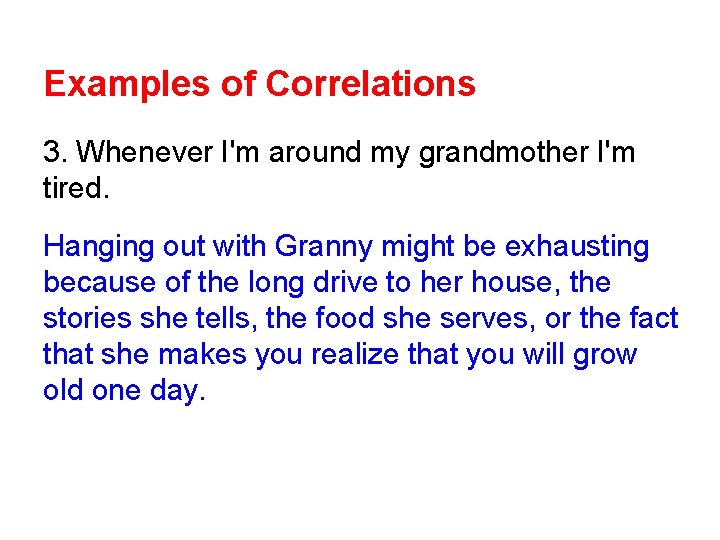 Examples of Correlations

3. Whenever I'm around my grandmother I'm tired.

Hanging out with Granny might be exhausting because of the long drive to her house, the stories she tells, the food she serves, or the fact that she makes you realize that you will grow old one day.